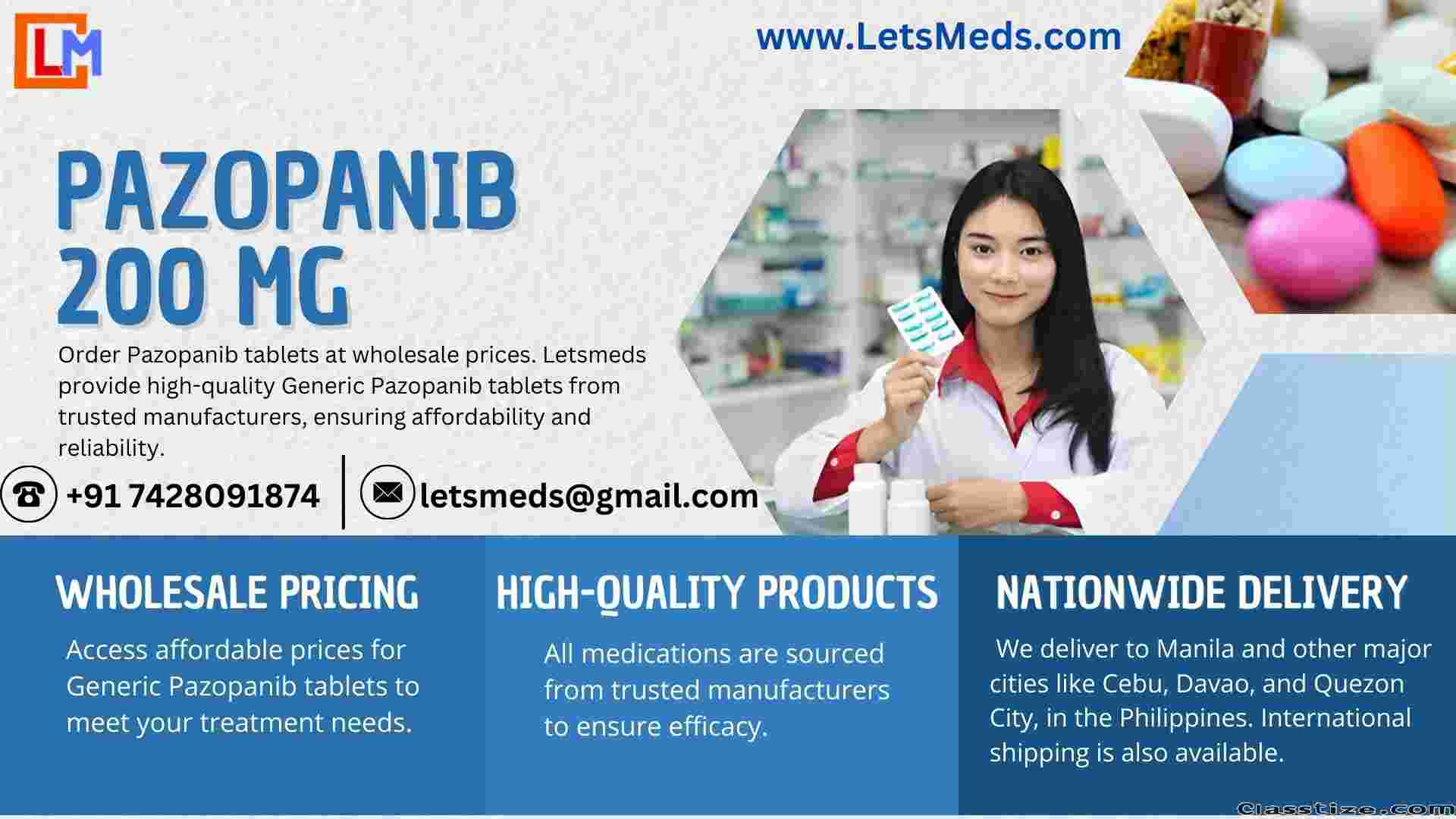 LM

www.LetsMeds.com

PAZOPANIB 200 MG

Order Pazopanib tablets at wholesale prices. Letsmeds provide high-quality Generic Pazopanib tablets from trusted manufacturers, ensuring affordability and reliability.

+91 7428091874

letsmeds@gmail.com

WHOLESALE PRICING

Access affordable prices for Generic Pazopanib tablets to meet your treatment needs.

HIGH-QUALITY PRODUCTS

All medications are sourced from trusted manufacturers to ensure efficacy.

NATIONWIDE DELIVERY

We deliver to Manila and other major cities like Cebu, Davao, and Quezon City, in the Philippines. International shipping is also available.

Classtize.com